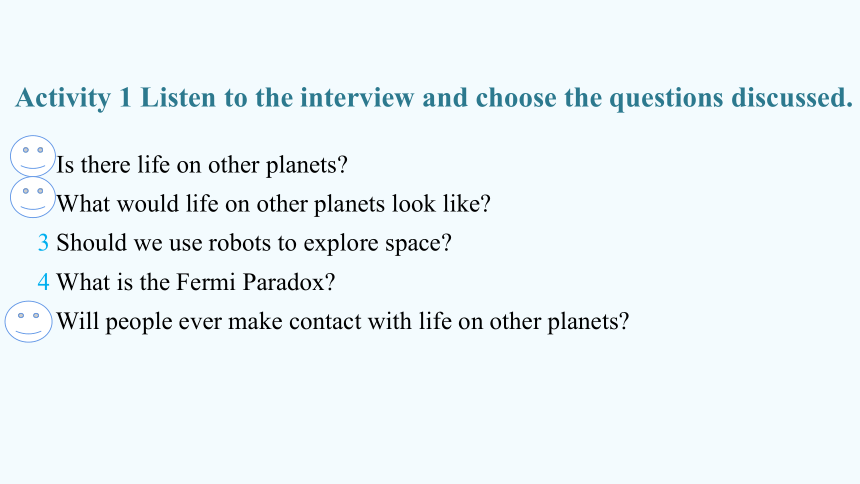 Activity 1 Listen to the interview and choose the questions discussed.

Is there life on other planets?

What would life on other planets look like?

3 Should we use robots to explore space?

4 What is the Fermi Paradox?

Will people ever make contact with life on other planets?